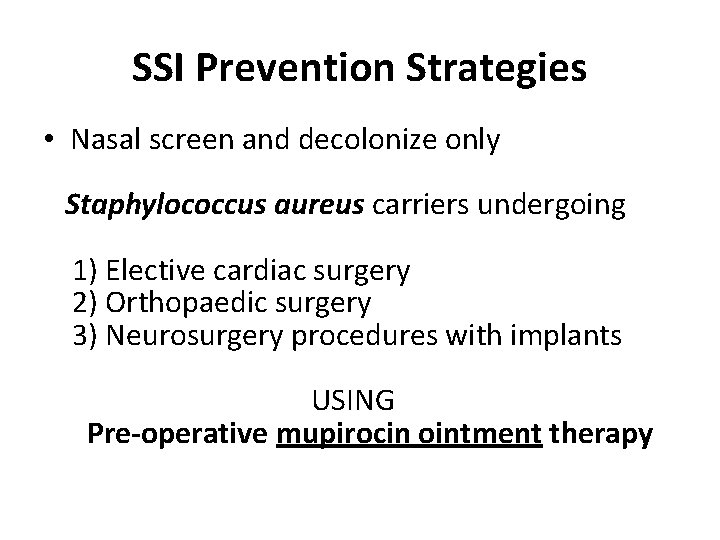 SSI Prevention Strategies

• Nasal screen and decolonize only

Staphylococcus aureus carriers undergoing

1) Elective cardiac surgery
2) Orthopaedic surgery
3) Neurosurgery procedures with implants

USING
Pre-operative mupirocin ointment therapy